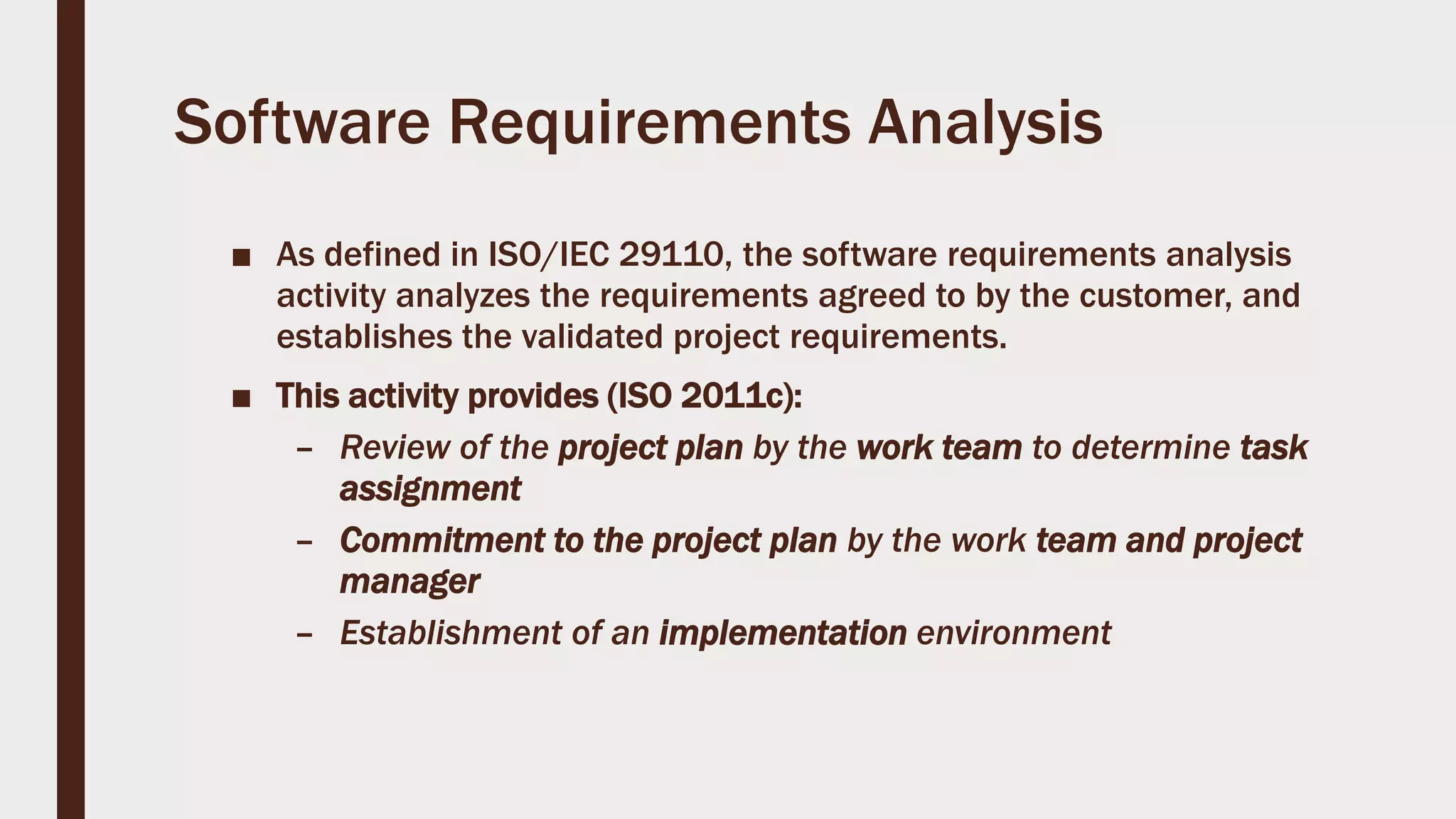 Software Requirements Analysis

■ As defined in ISO/IEC 29110, the software requirements analysis activity analyzes the requirements agreed to by the customer, and establishes the validated project requirements.

■ This activity provides (ISO 2011c):

– Review of the project plan by the work team to determine task assignment

– Commitment to the project plan by the work team and project manager

– Establishment of an implementation environment